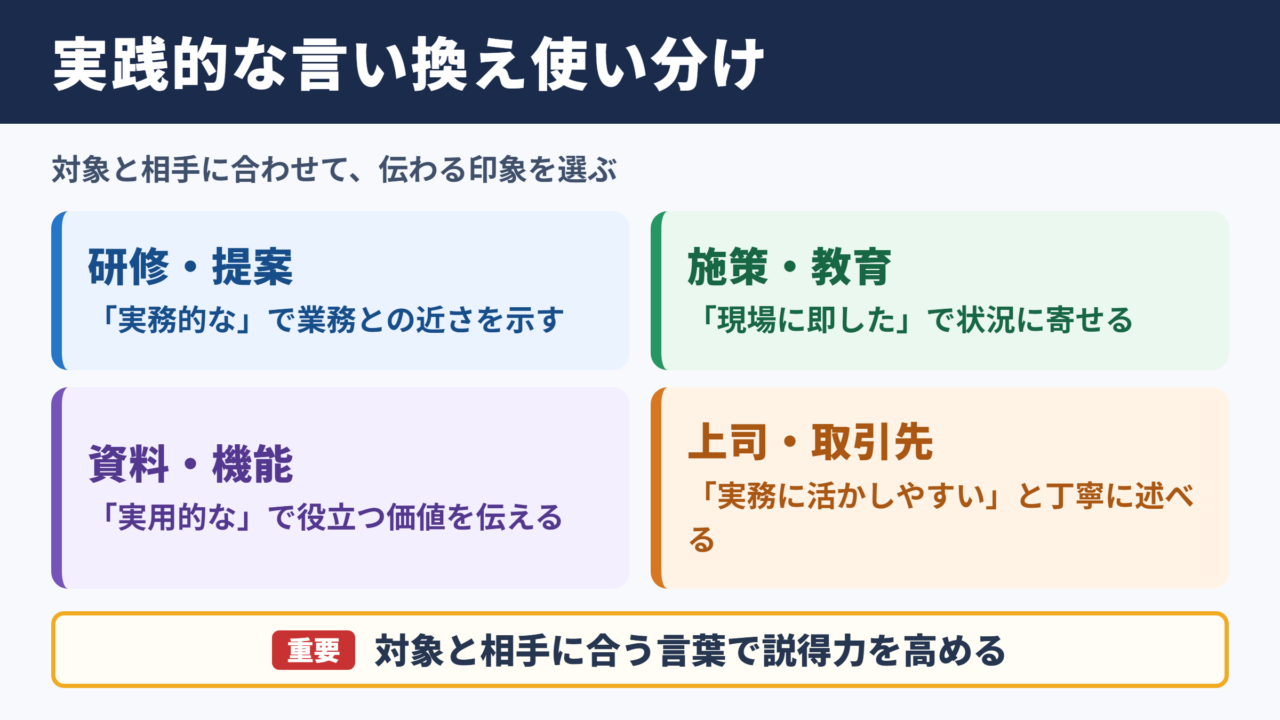 実践的な言い換え使い分け

対象と相手に合わせて、伝わる印象を選ぶ

研修・提案
「実務的な」で業務との近さを示す

施策・教育
「現場に即した」で状況に寄せる

資料・機能
「実用的な」で役立つ価値を伝える

上司・取引先
「実務に活かしやすい」と丁寧に述べる

重要 対象と相手に合う言葉で説得力を高める